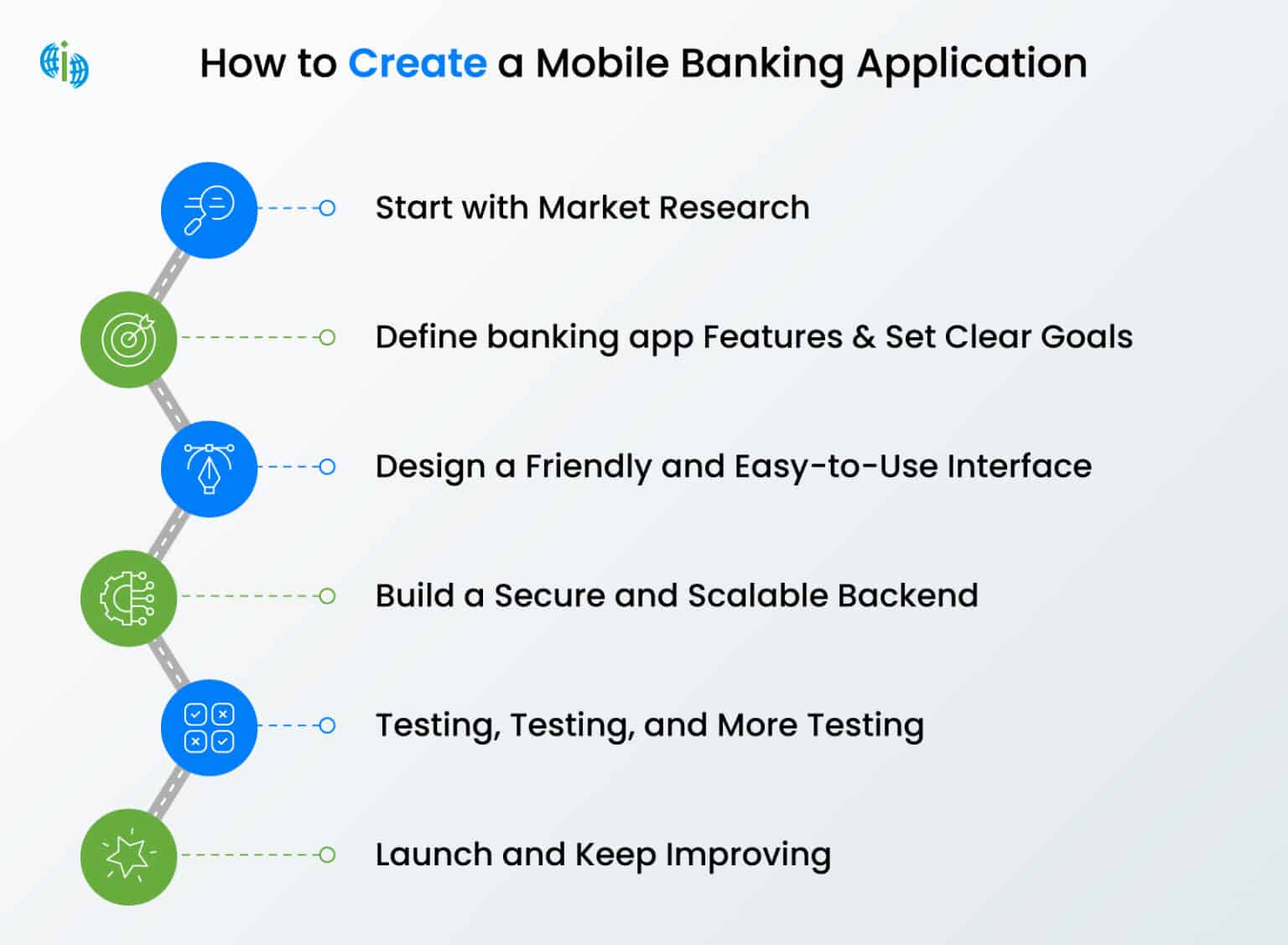 How to Create a Mobile Banking Application

Start with Market Research

Define banking app Features & Set Clear Goals

Design a Friendly and Easy-to-Use Interface

Build a Secure and Scalable Backend

Testing, Testing, and More Testing

Launch and Keep Improving